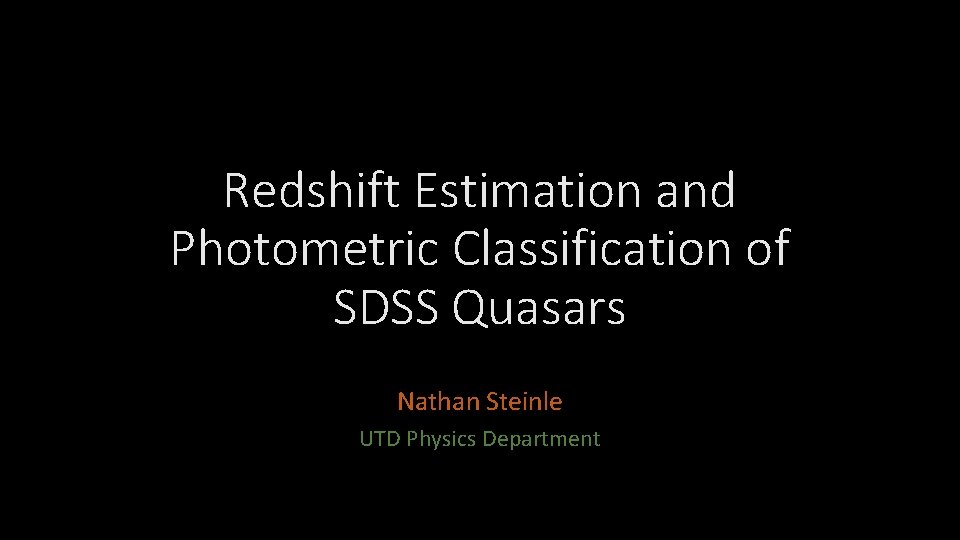 Redshift Estimation and Photometric Classification of SDSS Quasars

Nathan Steinle

UTD Physics Department